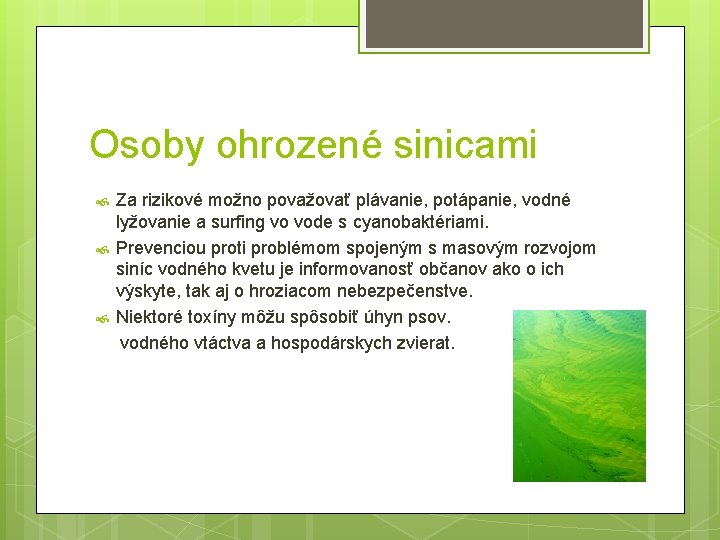 Osoby ohrozené sinicami

Za rizikové možno považovať plávanie, potápanie, vodné lyžovanie a surfing vo vode s cyanobaktériami.

Prevenciou proti problémom spojeným s masovým rozvojom siníc vodného kvetu je informovanosť občanov ako o ich výskyte, tak aj o hroziacom nebezpečenstve.

Niektoré toxíny môžu spôsobiť úhyn psov.
vodného vtáctva a hospodárskych zvierat.